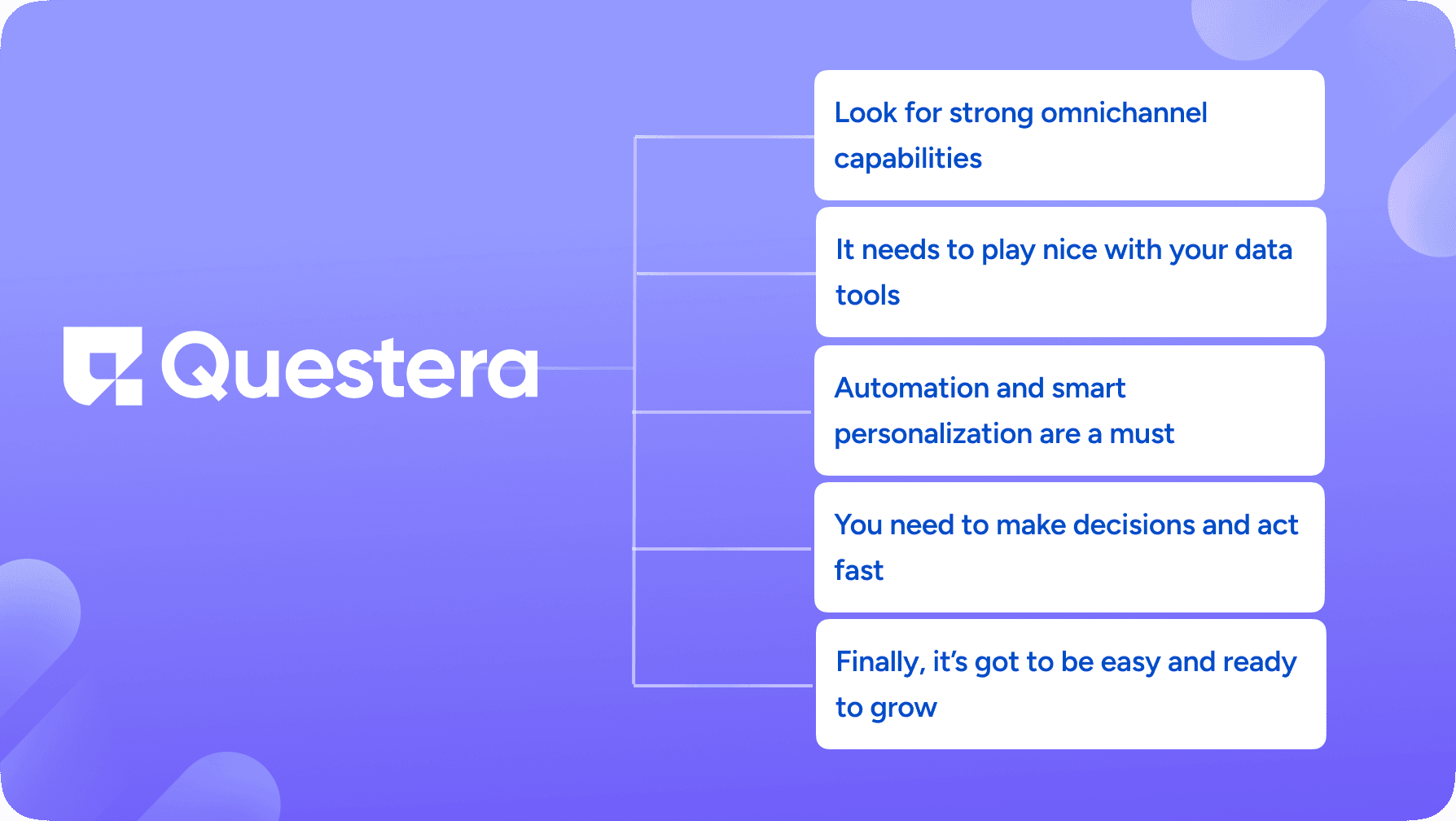 Questera

Look for strong omnichannel capabilities

It needs to play nice with your data tools

Automation and smart personalization are a must

You need to make decisions and act fast

Finally, it's got to be easy and ready to grow